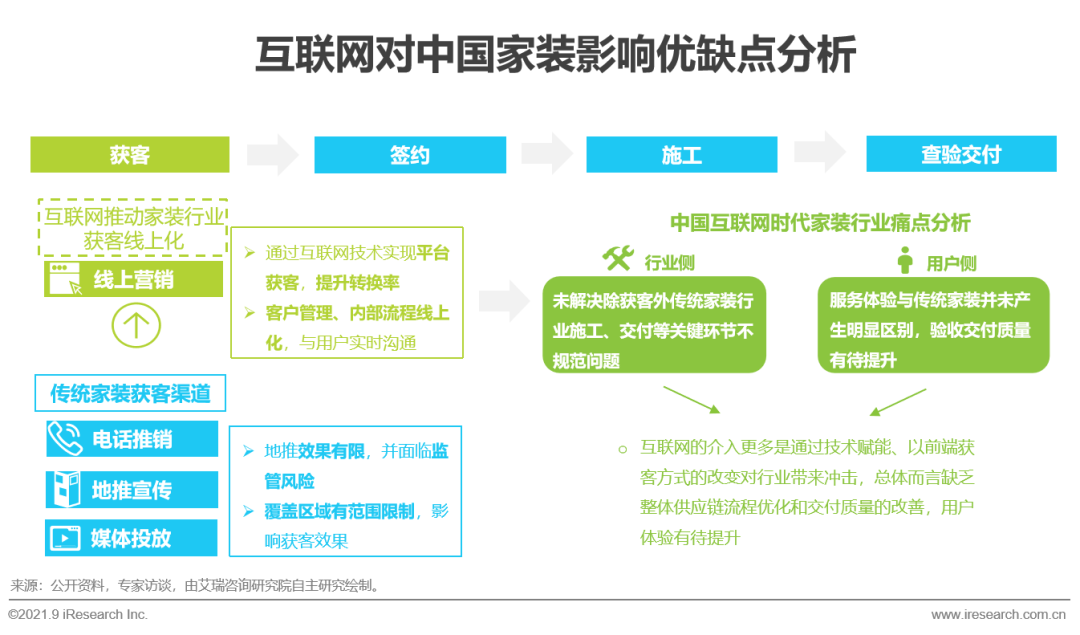 互联网对中国家装影响优缺点分析

获客

签约

施工

查验交付

互联网推动家装行业获客线上化

线上营销

➢ 通过互联网技术实现平台获客，提升转换率
➢ 客户管理、内部流程线上化，与用户实时沟通

传统家装获客渠道

电话推销

地推宣传

媒体投放

➢ 地推效果有限，并面临监管风险
➢ 覆盖区域有范围限制，影响获客效果

中国互联网时代家装行业痛点分析

行业侧

未解决除获客外传统家装行业施工、交付等关键环节不规范问题

用户侧

服务体验与传统家装并未产生明显区别，验收交付质量有待提升

○ 互联网的介入更多是通过技术赋能、以前端获客方式的改变对行业带来冲击，总体而言缺乏整体供应链流程优化和交付质量的改善，用户体验有待提升

来源：公开资料，专家访谈，由艾瑞咨询研究院自主研究绘制。

©2021.9 iResearch Inc.

www.iresearch.com.cn